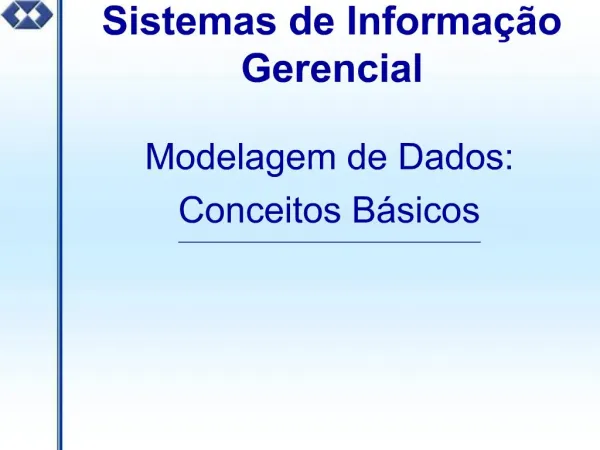 Sistemas de Informação Gerencial

Modelagem de Dados: Conceitos Básicos